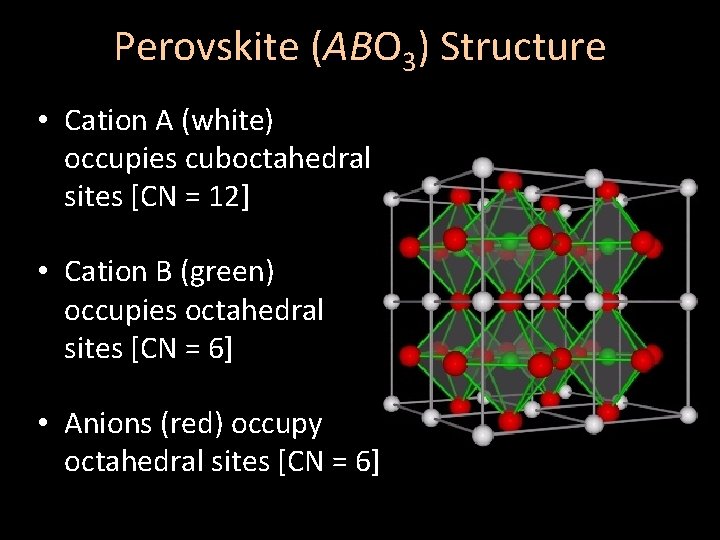 Perovskite ($ABO_3$) Structure

• Cation A (white) occupies cuboctahedral sites [CN = 12]

• Cation B (green) occupies octahedral sites [CN = 6]

• Anions (red) occupy octahedral sites [CN = 6]